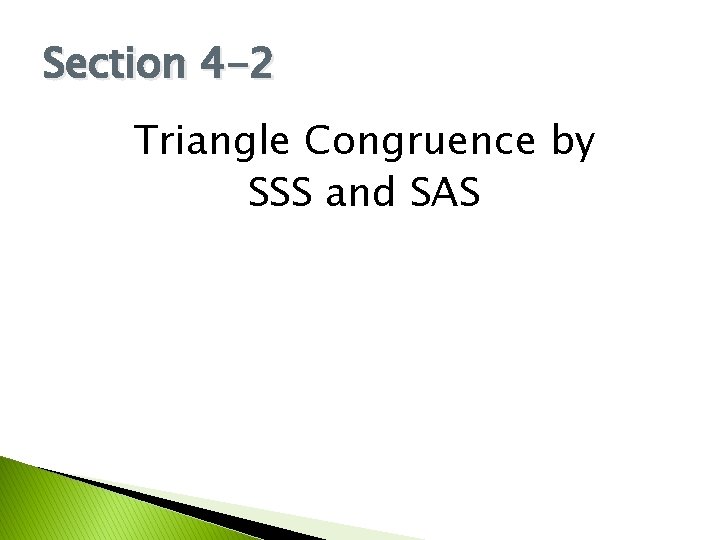 Section 4-2

Triangle Congruence by SSS and SAS